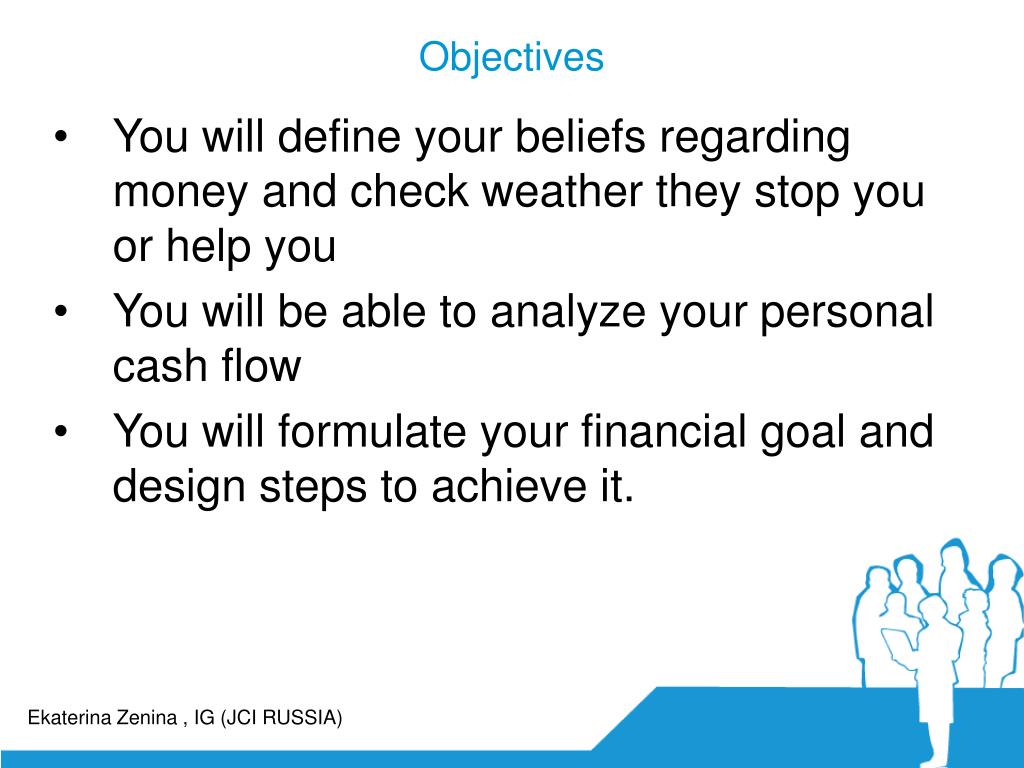 Objectives

• You will define your beliefs regarding money and check weather they stop you or help you
• You will be able to analyze your personal cash flow
• You will formulate your financial goal and design steps to achieve it.

Ekaterina Zenina , IG (JCI RUSSIA)